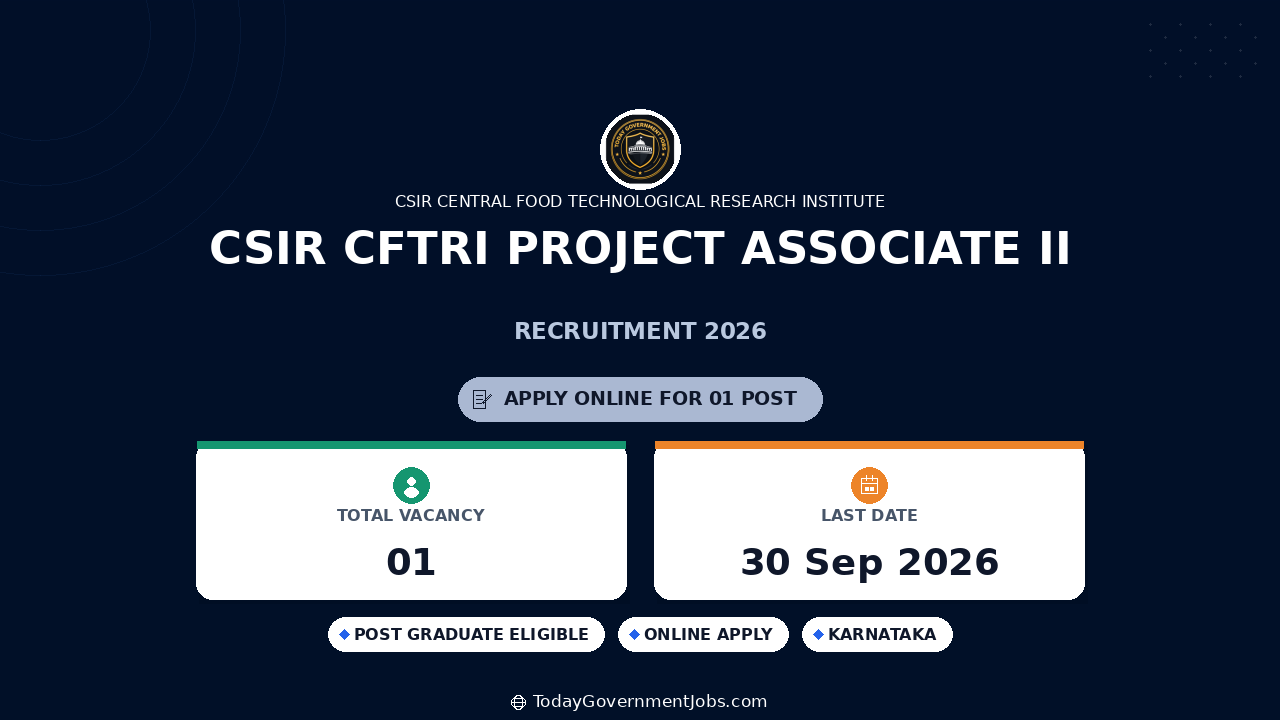 TODAY GOVERNMENT JOBS

CSIR CENTRAL FOOD TECHNOLOGICAL RESEARCH INSTITUTE

CSIR CFTRI PROJECT ASSOCIATE II

RECRUITMENT 2026

APPLY ONLINE FOR 01 POST

TOTAL VACANCY

01

LAST DATE

30 Sep 2026

POST GRADUATE ELIGIBLE

ONLINE APPLY

KARNATAKA

TodayGovernmentJobs.com